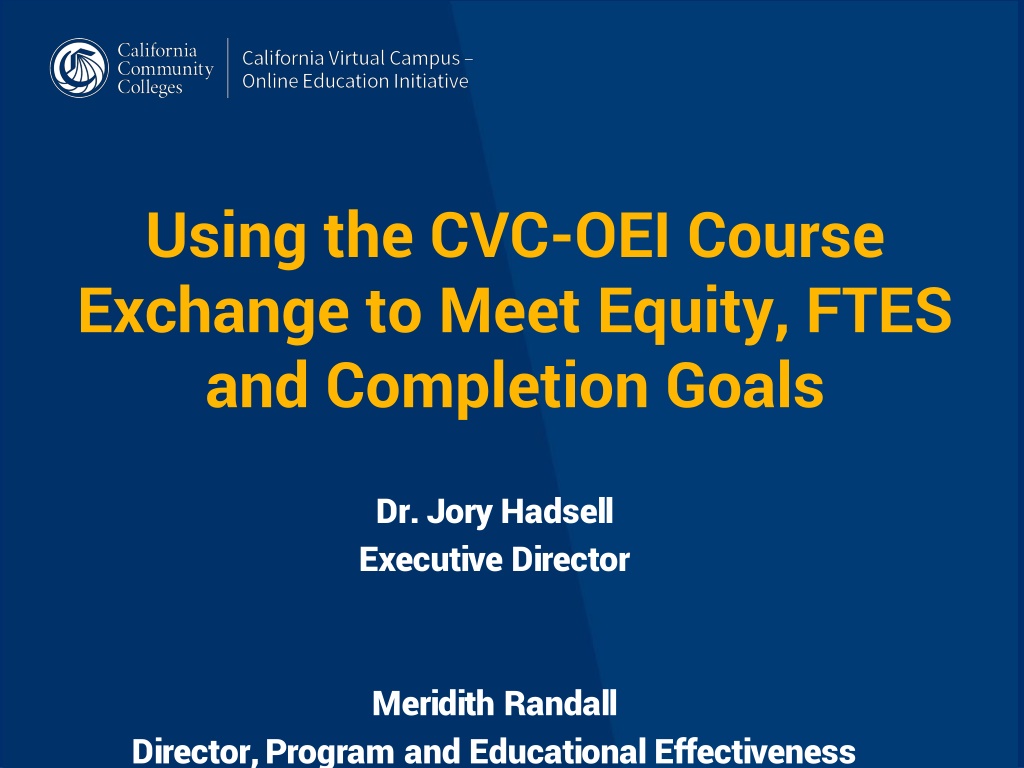 California Community Colleges

California Virtual Campus – Online Education Initiative

Using the CVC-OEI Course Exchange to Meet Equity, FTES and Completion Goals

Dr. Jory Hadsell
Executive Director

Meridith Randall
Director, Program and Educational Effectiveness